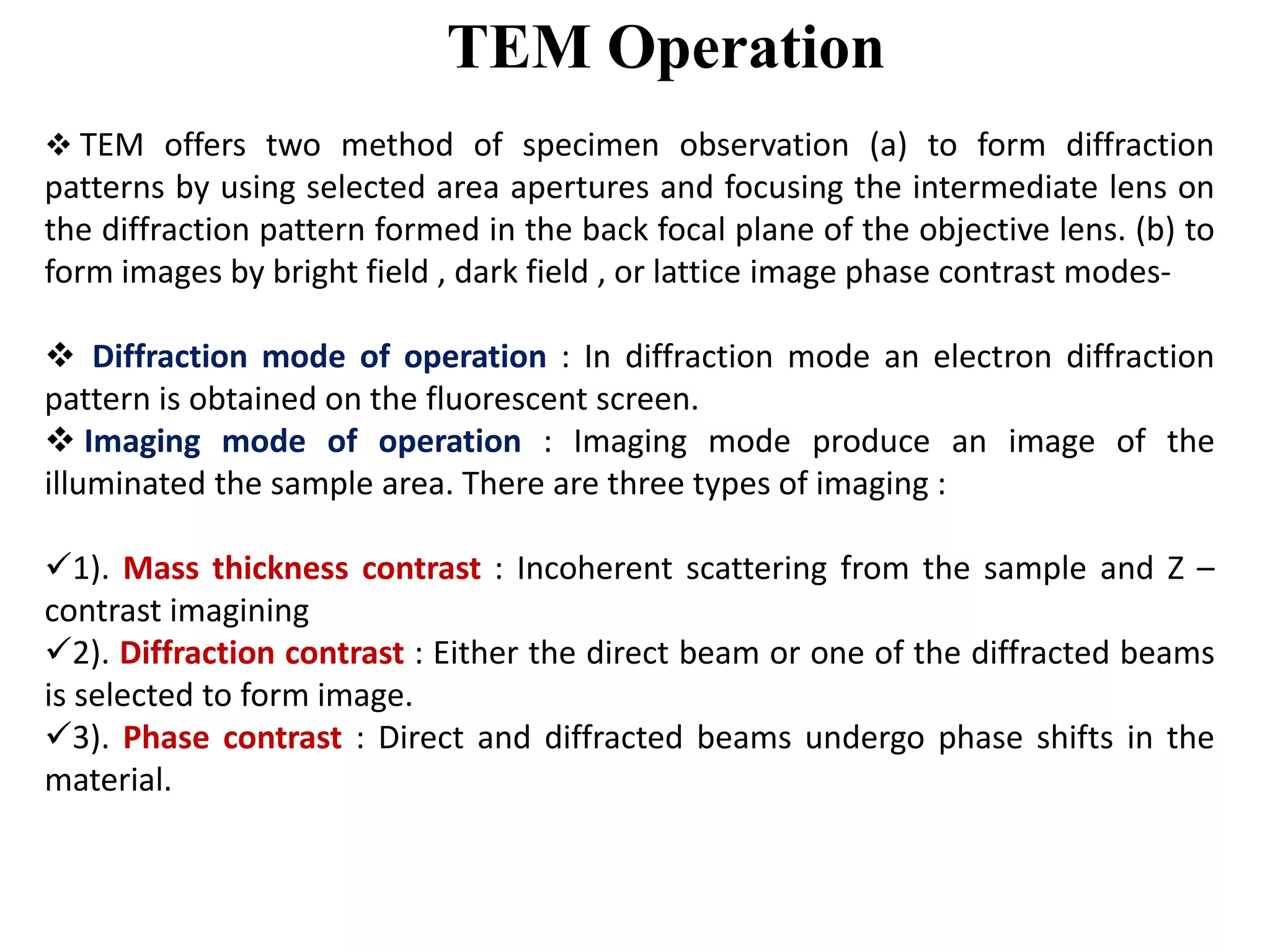 TEM Operation

❖ TEM offers two method of specimen observation (a) to form diffraction patterns by using selected area apertures and focusing the intermediate lens on the diffraction pattern formed in the back focal plane of the objective lens. (b) to form images by bright field , dark field , or lattice image phase contrast modes-

❖ Diffraction mode of operation : In diffraction mode an electron diffraction pattern is obtained on the fluorescent screen.
❖ Imaging mode of operation : Imaging mode produce an image of the illuminated the sample area. There are three types of imaging :

✓1). Mass thickness contrast : Incoherent scattering from the sample and Z – contrast imagining
✓2). Diffraction contrast : Either the direct beam or one of the diffracted beams is selected to form image.
✓3). Phase contrast : Direct and diffracted beams undergo phase shifts in the material.